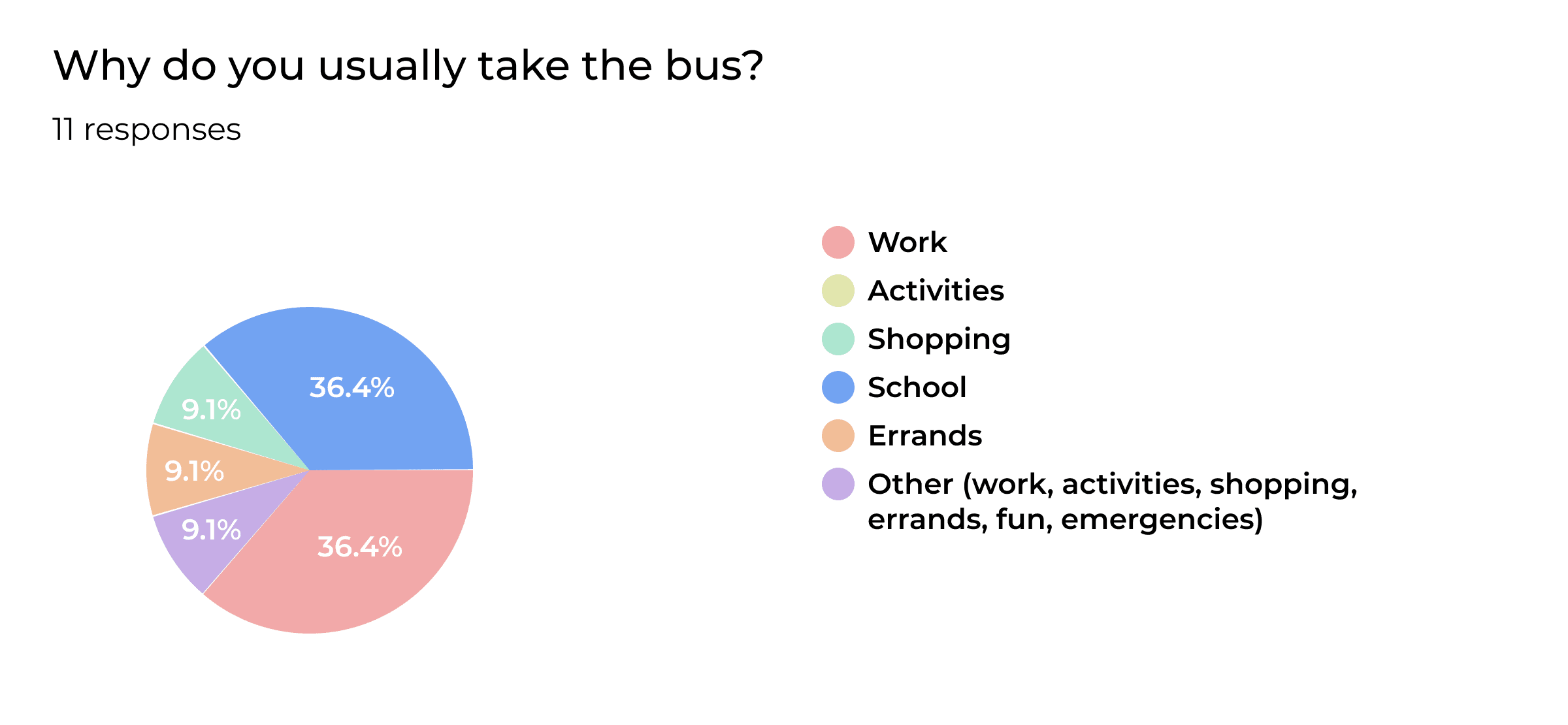 Why do you usually take the bus?

11 responses

36.4%
9.1%
9.1%
9.1%
36.4%

Work
Activities
Shopping
School
Errands
Other (work, activities, shopping, errands, fun, emergencies)